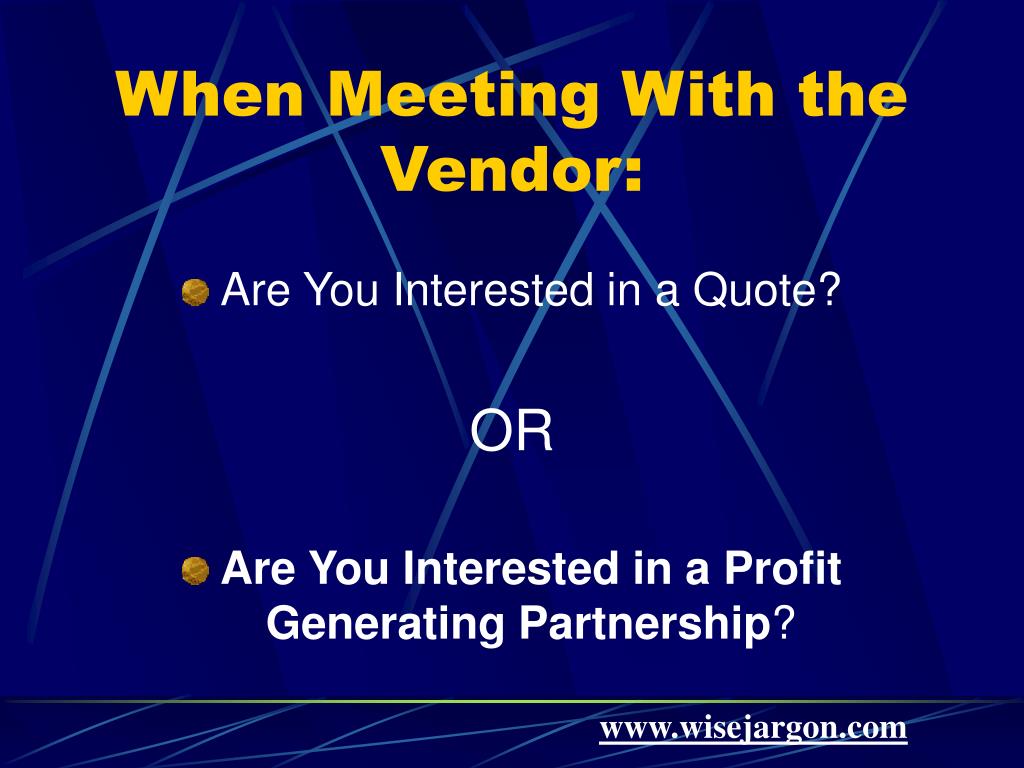 When Meeting With the Vendor:

Are You Interested in a Quote?

OR

Are You Interested in a Profit Generating Partnership?

www.wisejargon.com